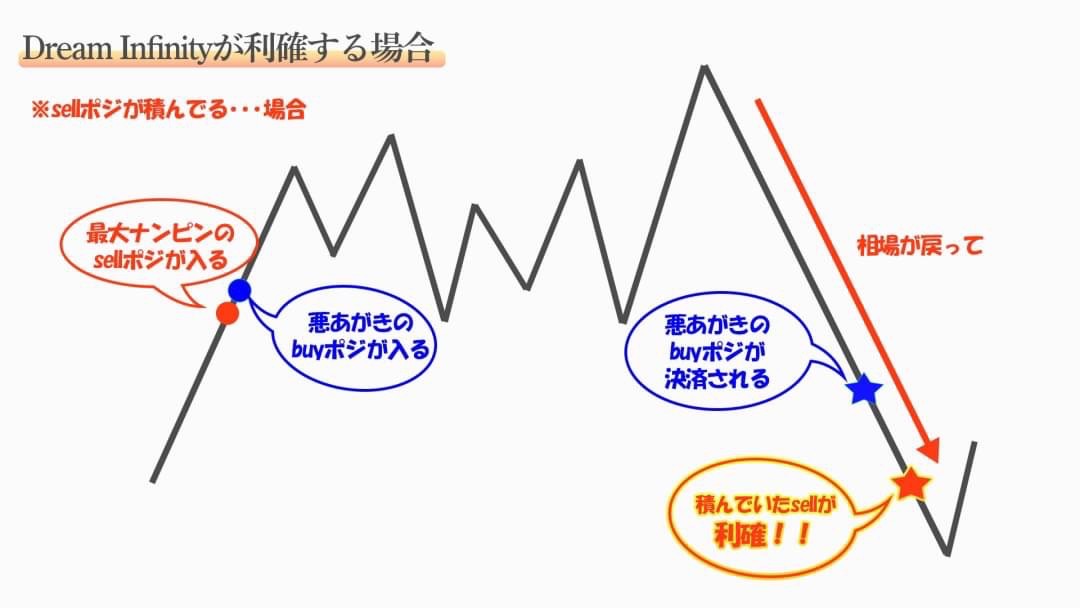 Dream Infinityが利確する場合

※sellポジが積んでる・・・場合

最大ナンピンのsellポジが入る

悪あがきのbuyポジが入る

悪あがきのbuyポジが決済される

相場が戻って

積んでいたsellが利確！！